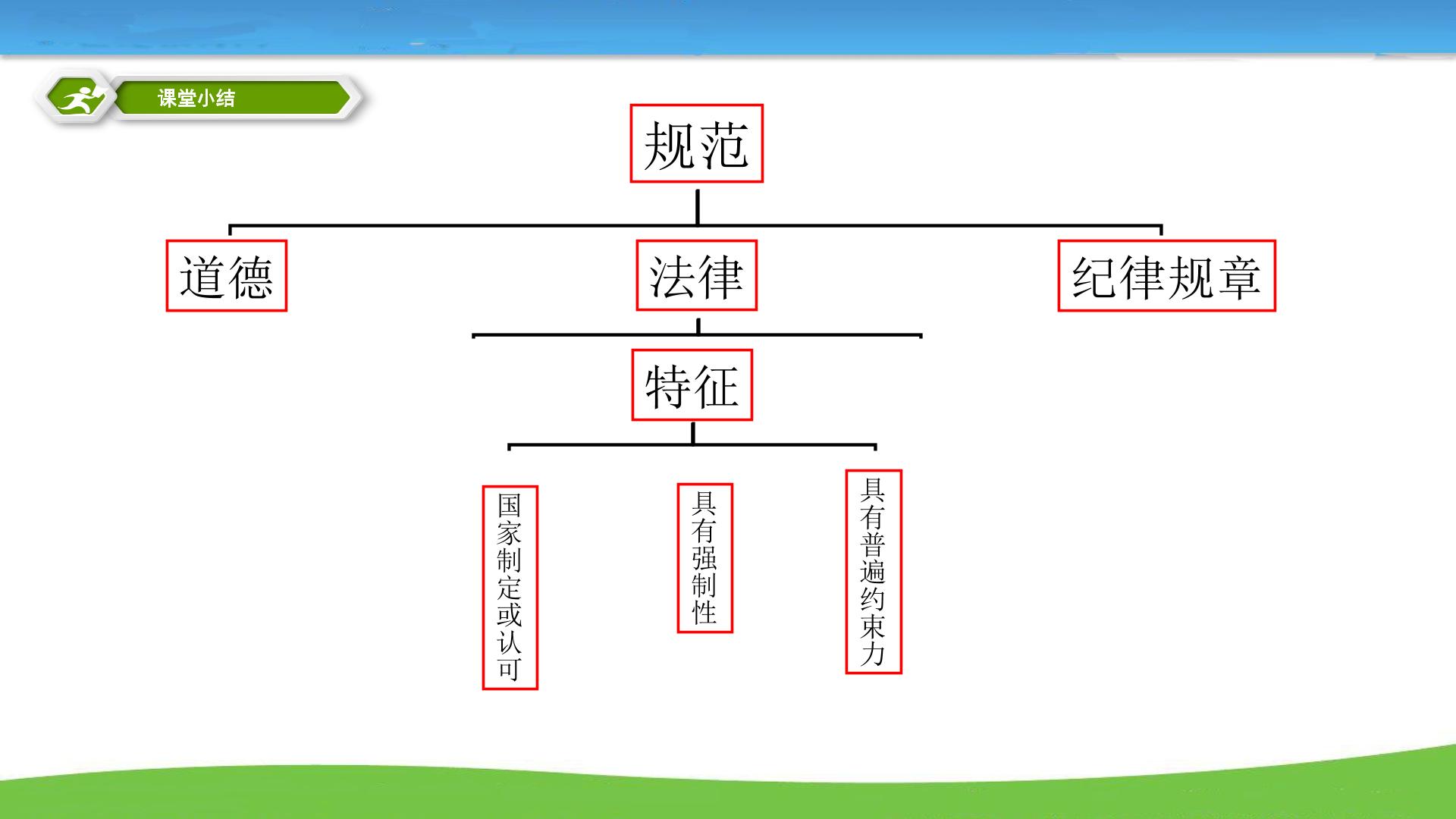 课堂小结

规范

道德

法律

纪律规章

特征

国家制定或认可

具有强制性

具有普遍约束力